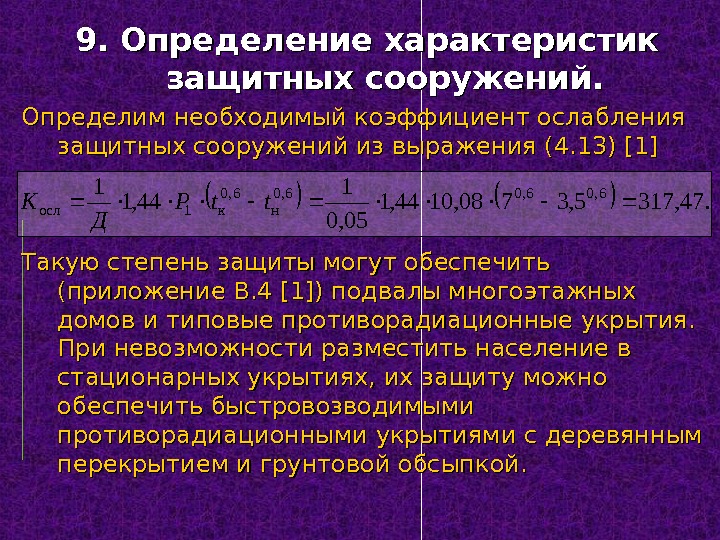 9. Определение характеристик защитных сооружений.

Определим необходимый коэффициент ослабления защитных сооружений из выражения (4.13) [1]

$K_{осл} = \frac{1}{Д} \cdot 1,44 \cdot P_1 \cdot (t_к^{0,6} - t_н^{0,6}) = \frac{1}{0,05} \cdot 1,44 \cdot 10,08 \cdot (7^{0,6} - 3,5^{0,6}) = 317,47.$

Такую степень защиты могут обеспечить (приложение В.4 [1]) подвалы многоэтажных домов и типовые противорадиационные укрытия. При невозможности разместить население в стационарных укрытиях, их защиту можно обеспечить быстровозводимыми противорадиационными укрытиями с деревянным перекрытием и грунтовой обсыпкой.